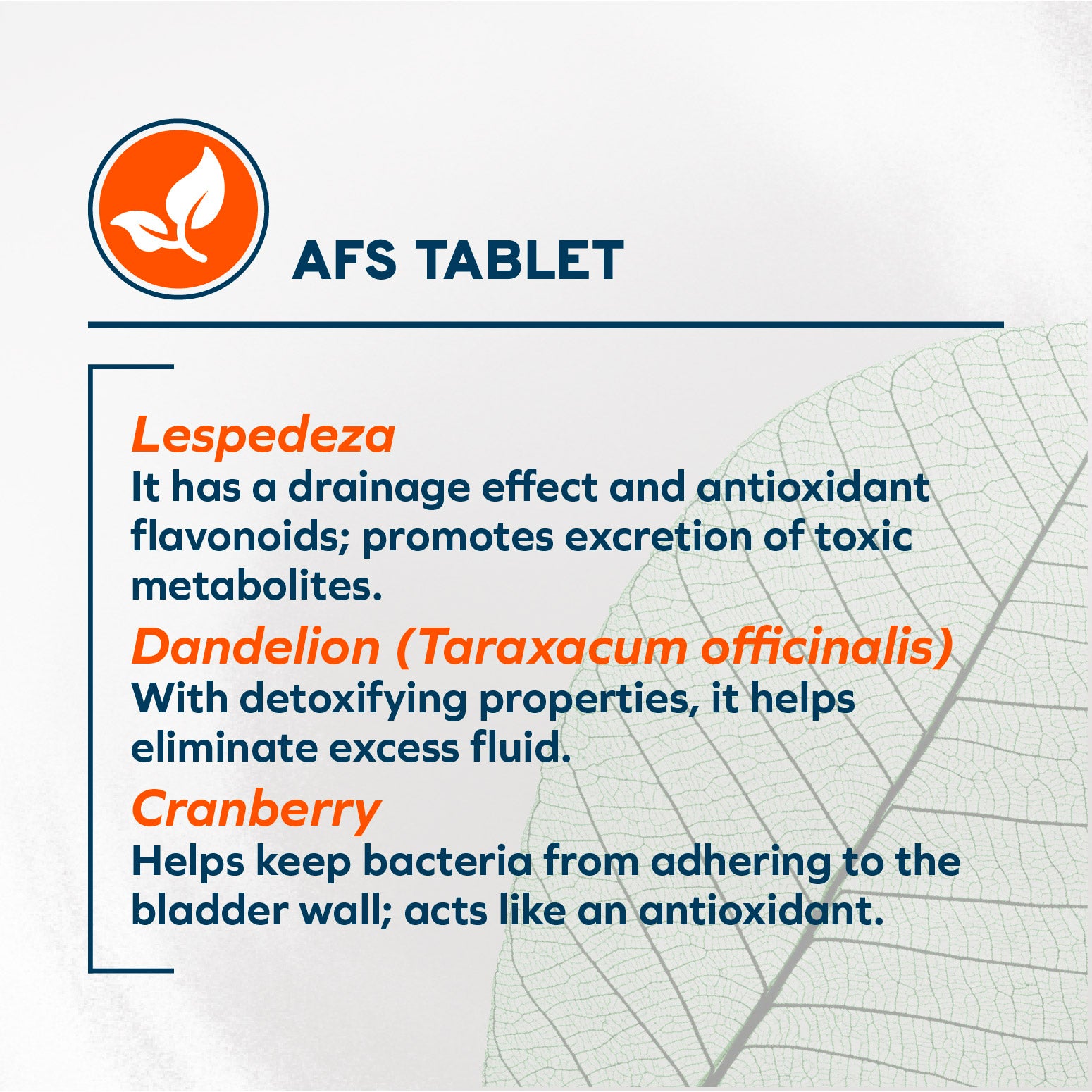 AFS TABLET

Lespedeza
It has a drainage effect and antioxidant flavonoids; promotes excretion of toxic metabolites.

Dandelion (Taraxacum officinalis)
With detoxifying properties, it helps eliminate excess fluid.

Cranberry
Helps keep bacteria from adhering to the bladder wall; acts like an antioxidant.